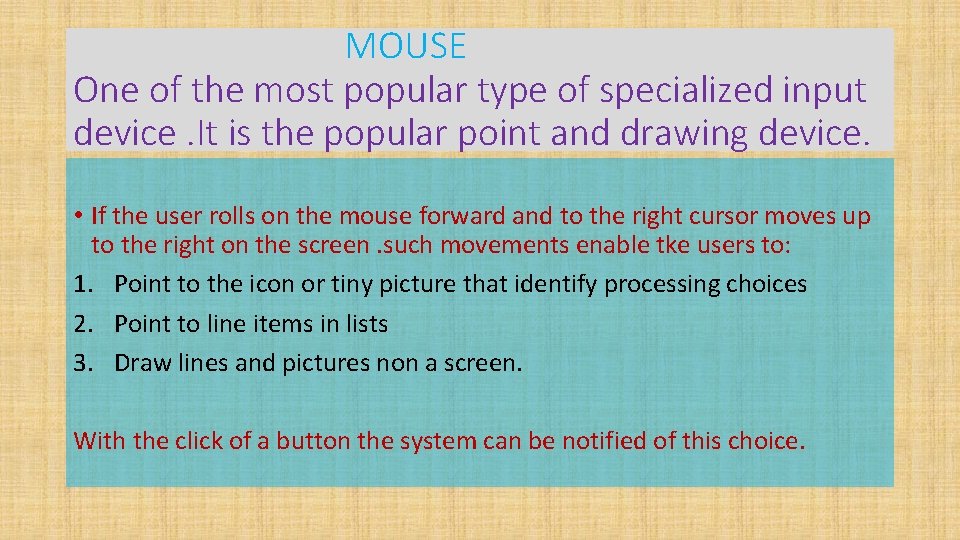 MOUSE
One of the most popular type of specialized input device .It is the popular point and drawing device.

• If the user rolls on the mouse forward and to the right cursor moves up to the right on the screen .such movements enable tke users to:
1. Point to the icon or tiny picture that identify processing choices
2. Point to line items in lists
3. Draw lines and pictures non a screen.

With the click of a button the system can be notified of this choice.